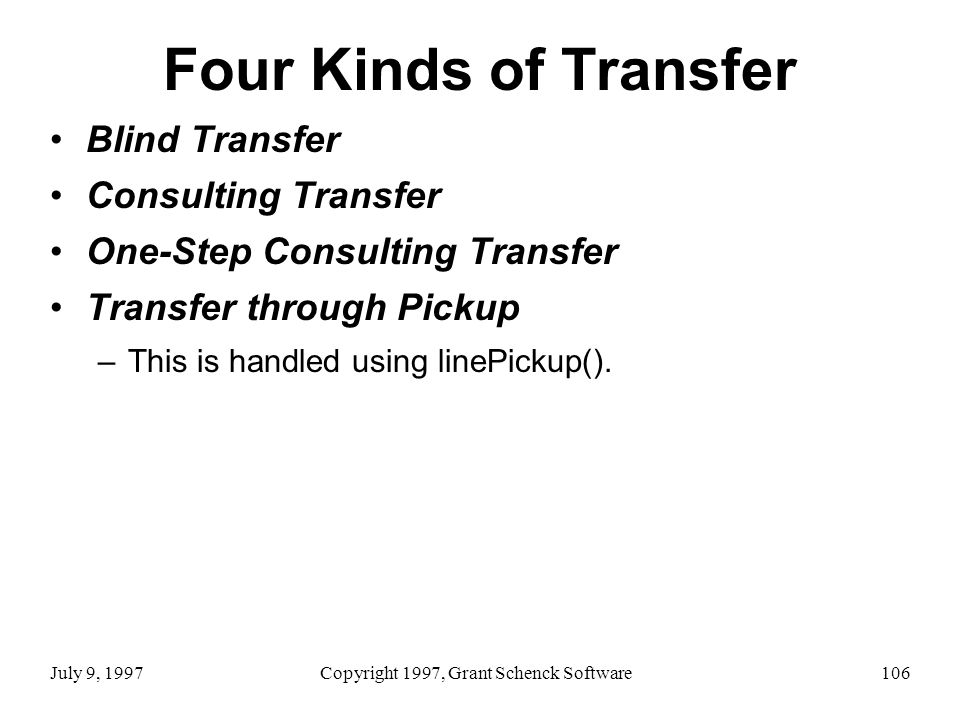 Four Kinds of Transfer

• Blind Transfer
• Consulting Transfer
• One-Step Consulting Transfer
• Transfer through Pickup
– This is handled using linePickup().

July 9, 1997

Copyright 1997, Grant Schenck Software

106